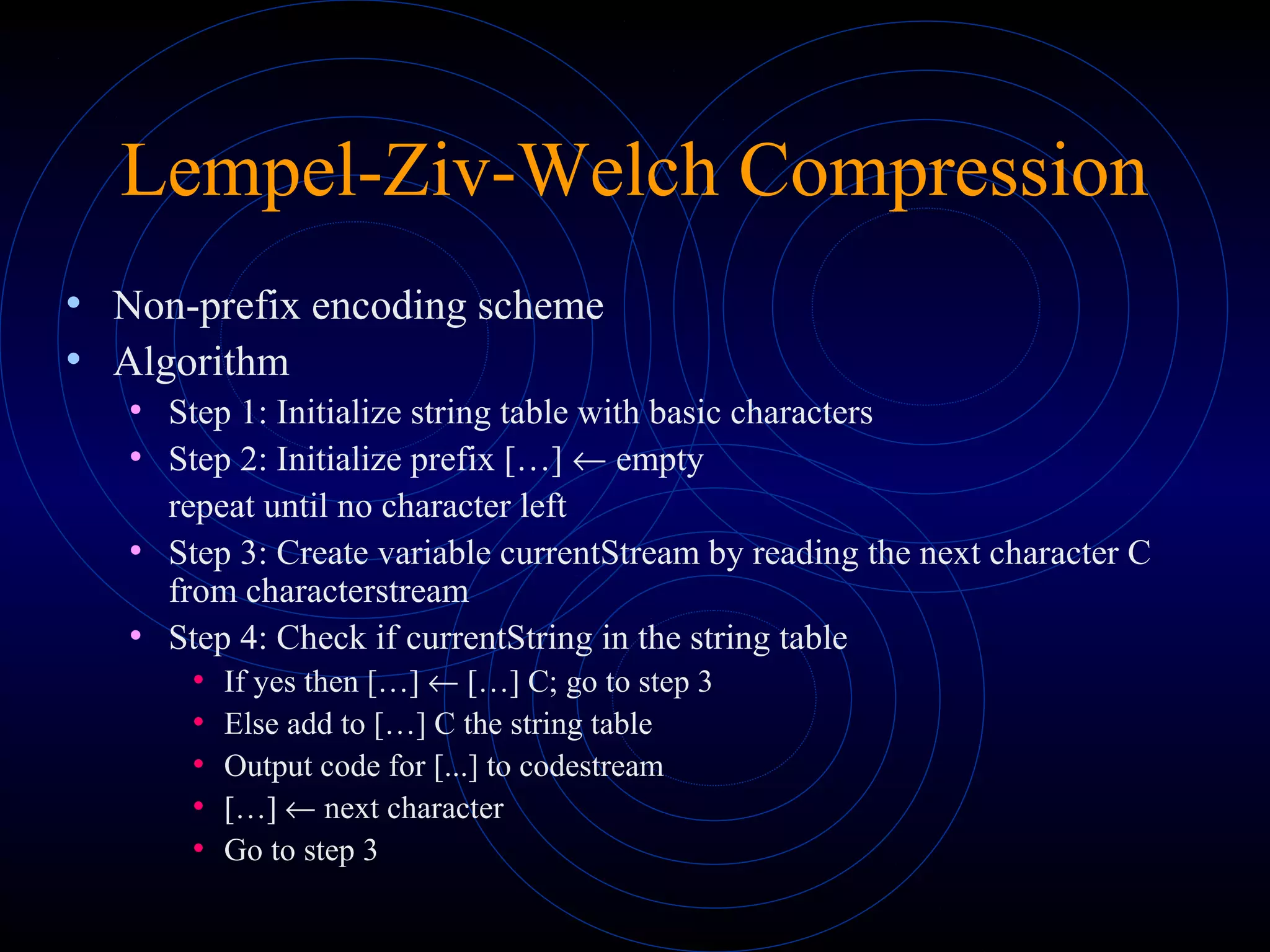 Lempel-Ziv-Welch Compression

• Non-prefix encoding scheme
• Algorithm
  • Step 1: Initialize string table with basic characters
  • Step 2: Initialize prefix […] ← empty
    repeat until no character left
  • Step 3: Create variable currentStream by reading the next character C from characterstream
  • Step 4: Check if currentString in the string table
    • If yes then […] ← […] C; go to step 3
    • Else add to […] C the string table
    • Output code for [...] to codestream
    • […] ← next character
    • Go to step 3